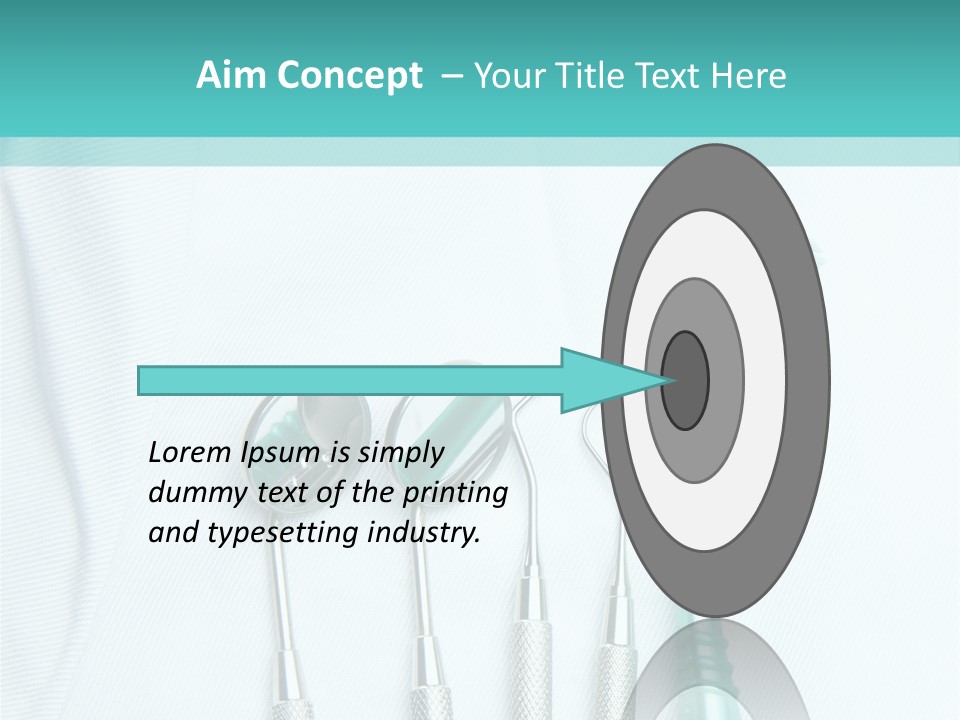 Aim Concept – Your Title Text Here

Lorem Ipsum is simply dummy text of the printing and typesetting industry.